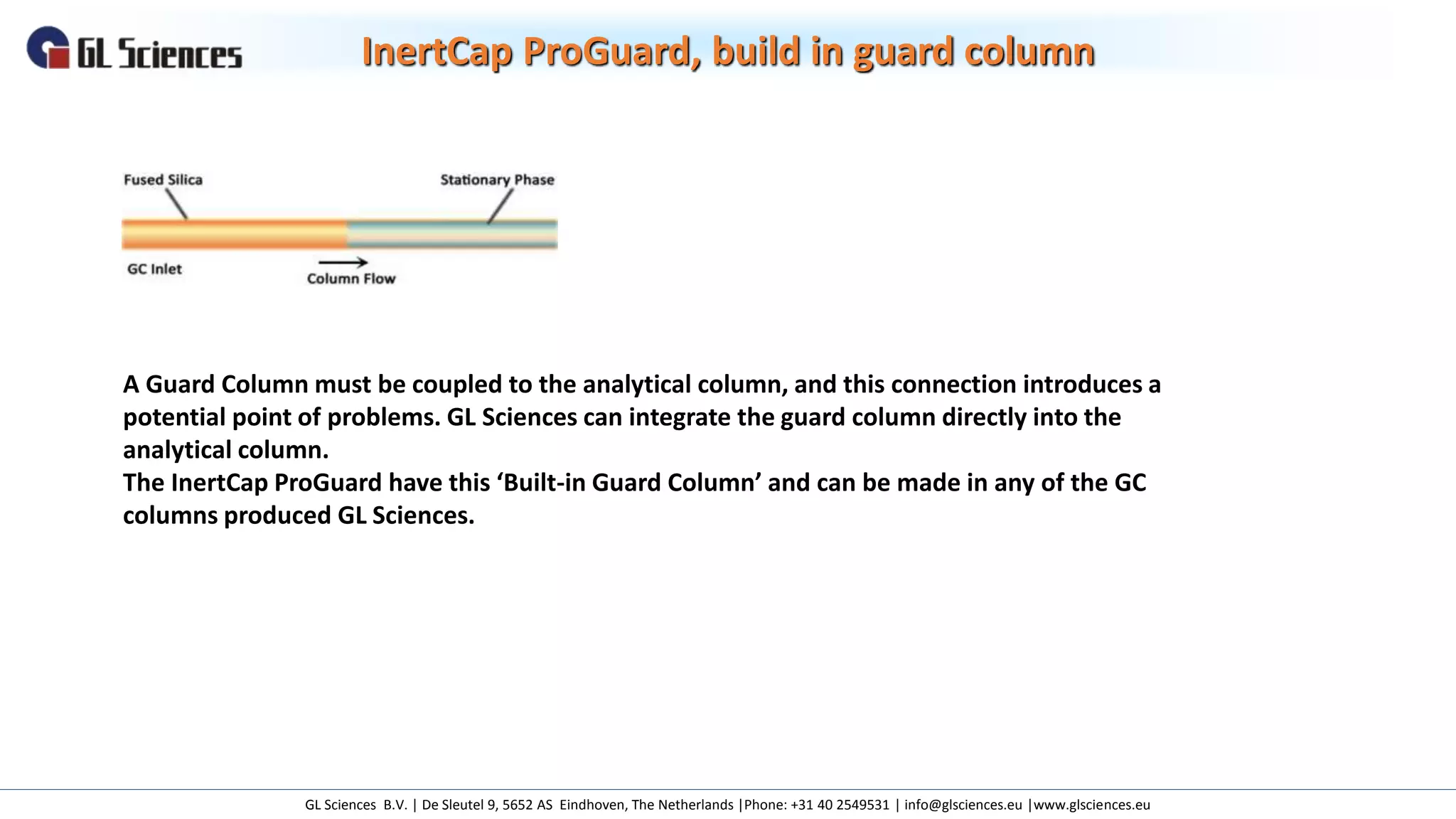 GL Sciences

InertCap ProGuard, build in guard column

Fused Silica

Stationary Phase

GC Inlet

Column Flow

A Guard Column must be coupled to the analytical column, and this connection introduces a potential point of problems. GL Sciences can integrate the guard column directly into the analytical column.
The InertCap ProGuard have this ‘Built-in Guard Column’ and can be made in any of the GC columns produced GL Sciences.

GL Sciences B.V. | De Sleutel 9, 5652 AS Eindhoven, The Netherlands |Phone: +31 40 2549531 | info@glsciences.eu |www.glsciences.eu